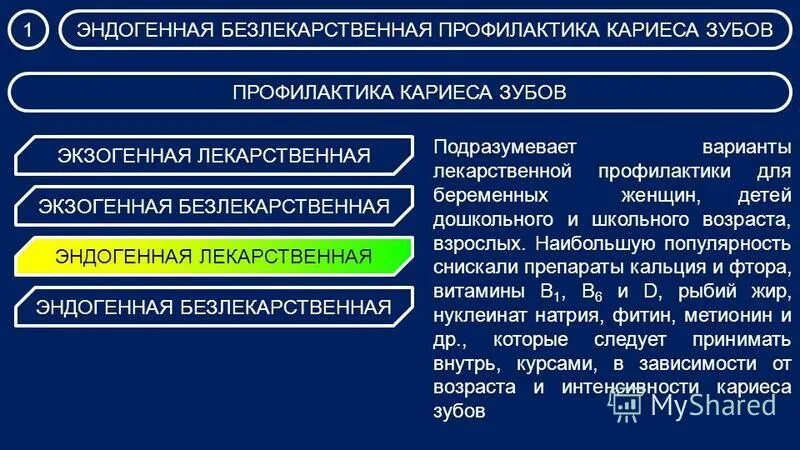 1

ЭНДОГЕННАЯ БЕЗЛЕКАРСТВЕННАЯ ПРОФИЛАКТИКА КАРИЕСА ЗУБОВ

ПРОФИЛАКТИКА КАРИЕСА ЗУБОВ

ЭКЗОГЕННАЯ ЛЕКАРСТВЕННАЯ

ЭКЗОГЕННАЯ БЕЗЛЕКАРСТВЕННАЯ

ЭНДОГЕННАЯ ЛЕКАРСТВЕННАЯ

ЭНДОГЕННАЯ БЕЗЛЕКАРСТВЕННАЯ

Подразумевает варианты лекарственной профилактики для беременных женщин, детей дошкольного и школьного возраста, взрослых. Наибольшую популярность снискали препараты кальция и фтора, витамины $B_1$, $B_6$ и D, рыбий жир, нуклеинат натрия, фитин, метионин и др., которые следует принимать внутрь, курсами, в зависимости от возраста и интенсивности кариеса зубов

MyShared